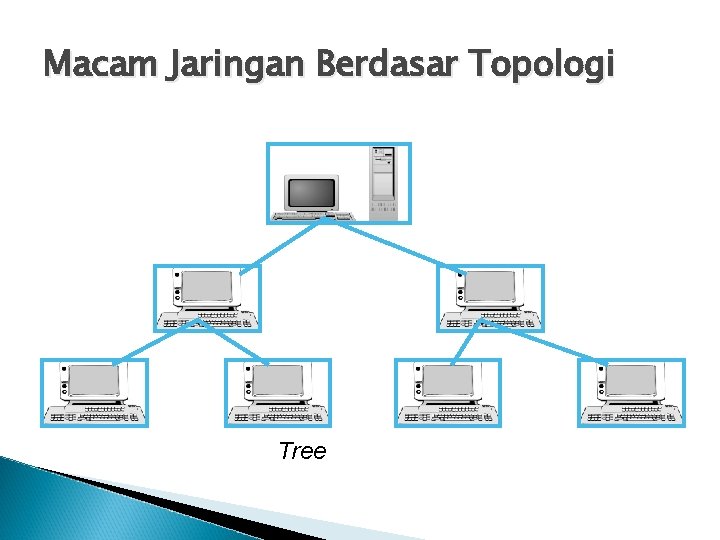 Macam Jaringan Berdasar Topologi

Tree